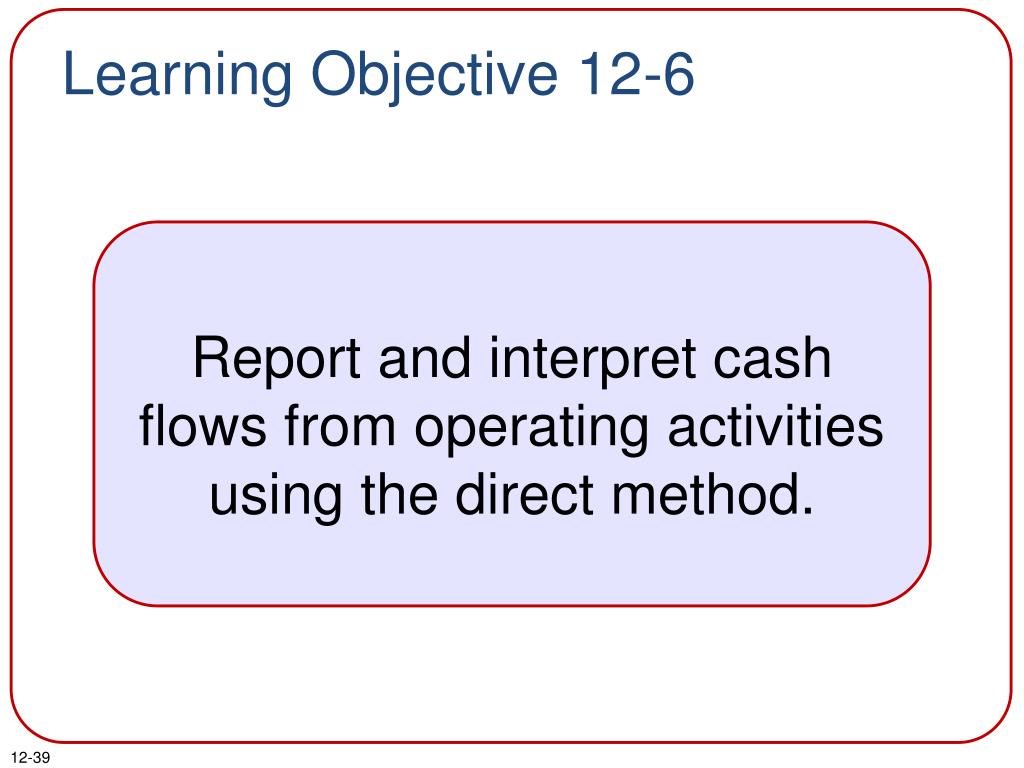 Learning Objective 12-6

Report and interpret cash flows from operating activities using the direct method.

12-39